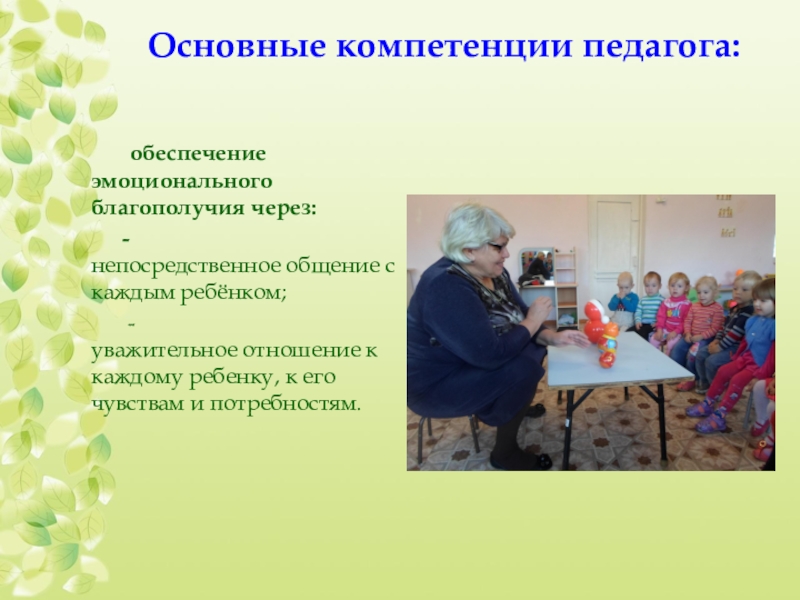 Основные компетенции педагога:

обеспечение эмоционального благополучия через:

- непосредственное общение с каждым ребёнком;

- уважительное отношение к каждому ребенку, к его чувствам и потребностям.